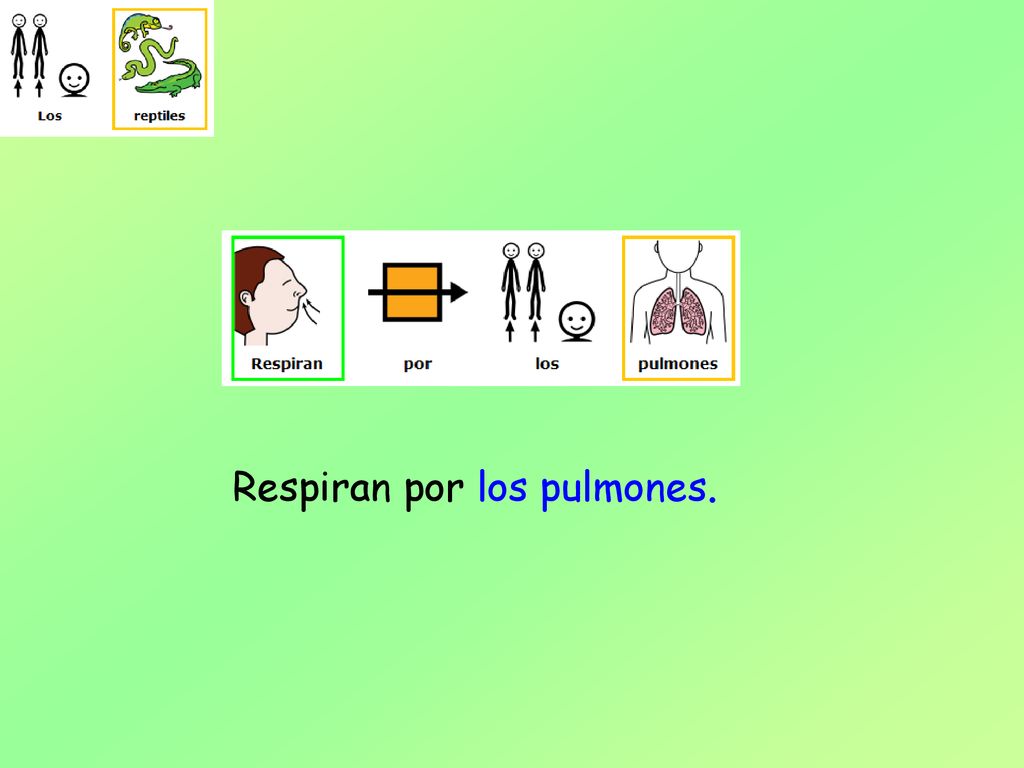 Los reptiles

Respiran por los pulmones

Respiran por los pulmones.